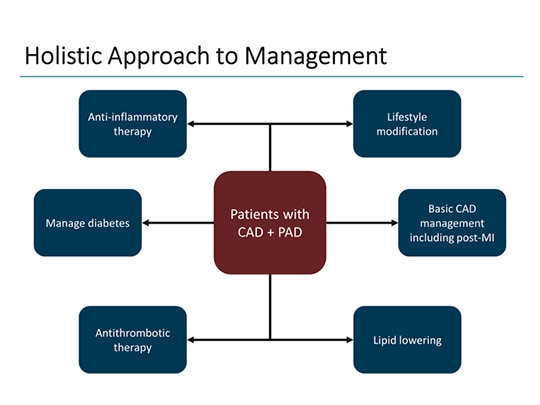 Holistic Approach to Management

Anti-inflammatory therapy

Lifestyle modification

Manage diabetes

Patients with CAD + PAD

Basic CAD management including post-MI

Antithrombotic therapy

Lipid lowering